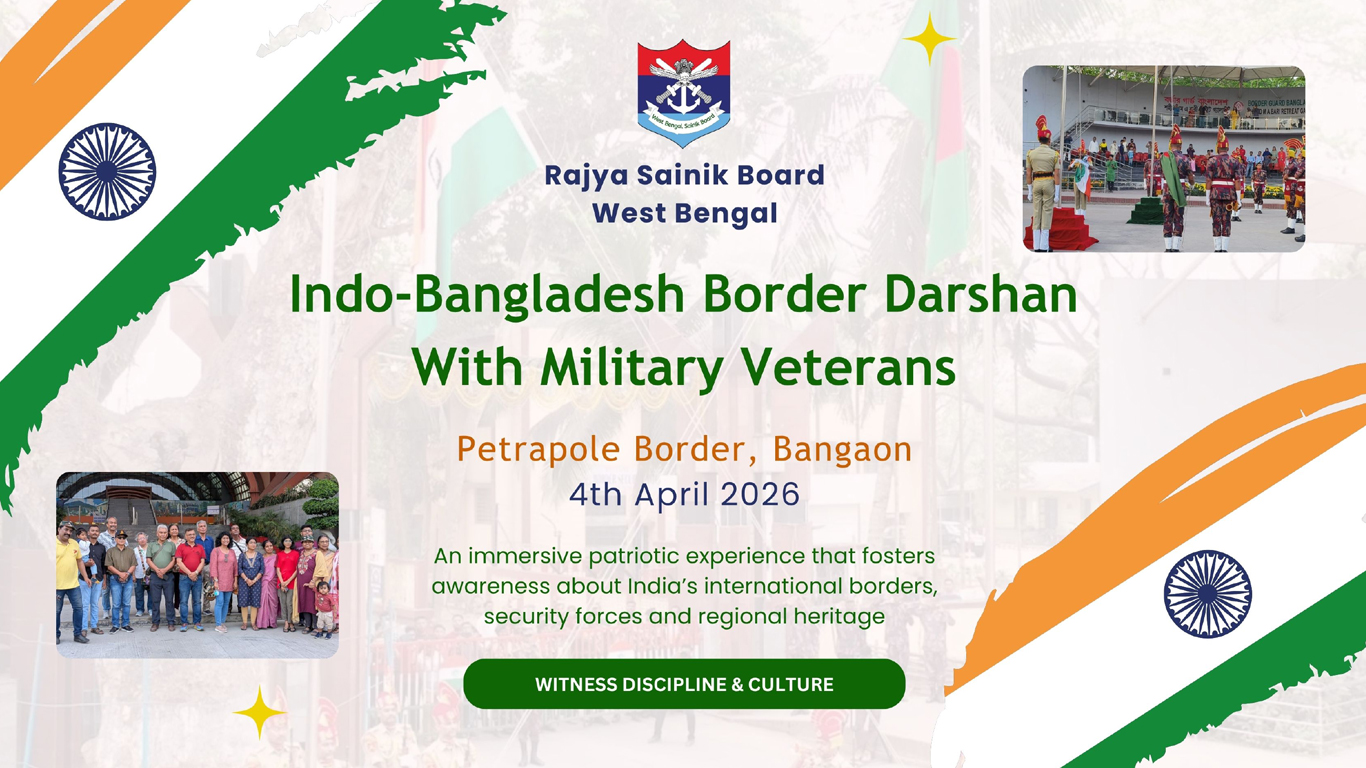 West Bengal Sainik Board

Rajya Sainik Board
West Bengal

Indo-Bangladesh Border Darshan With Military Veterans

Petrapole Border, Bangaon
4th April 2026

An immersive patriotic experience that fosters awareness about India's international borders, security forces and regional heritage

WITNESS DISCIPLINE & CULTURE